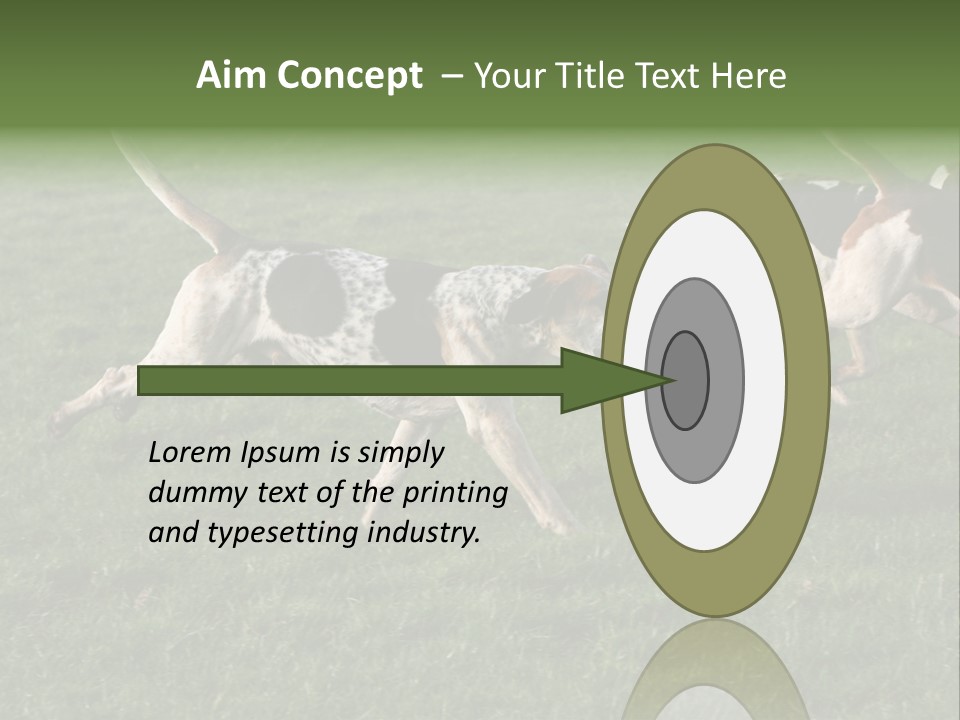 Aim Concept – Your Title Text Here

Lorem Ipsum is simply dummy text of the printing and typesetting industry.